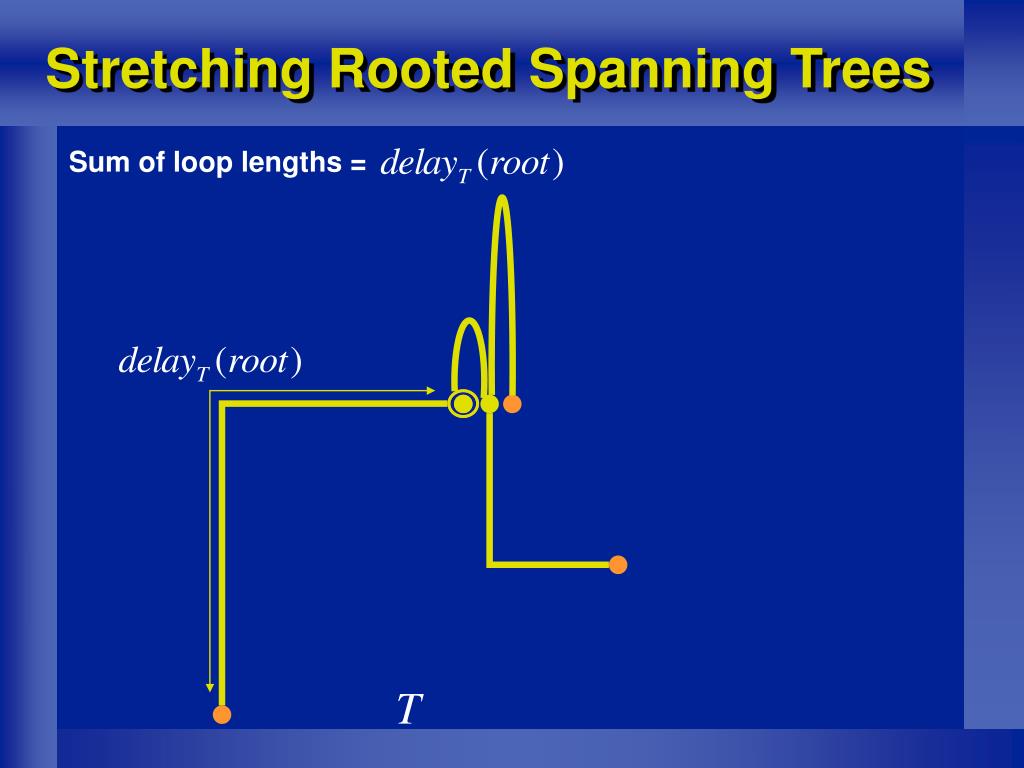 Stretching Rooted Spanning Trees

Sum of loop lengths = $delay_T(root)$

$delay_T(root)$

$T$